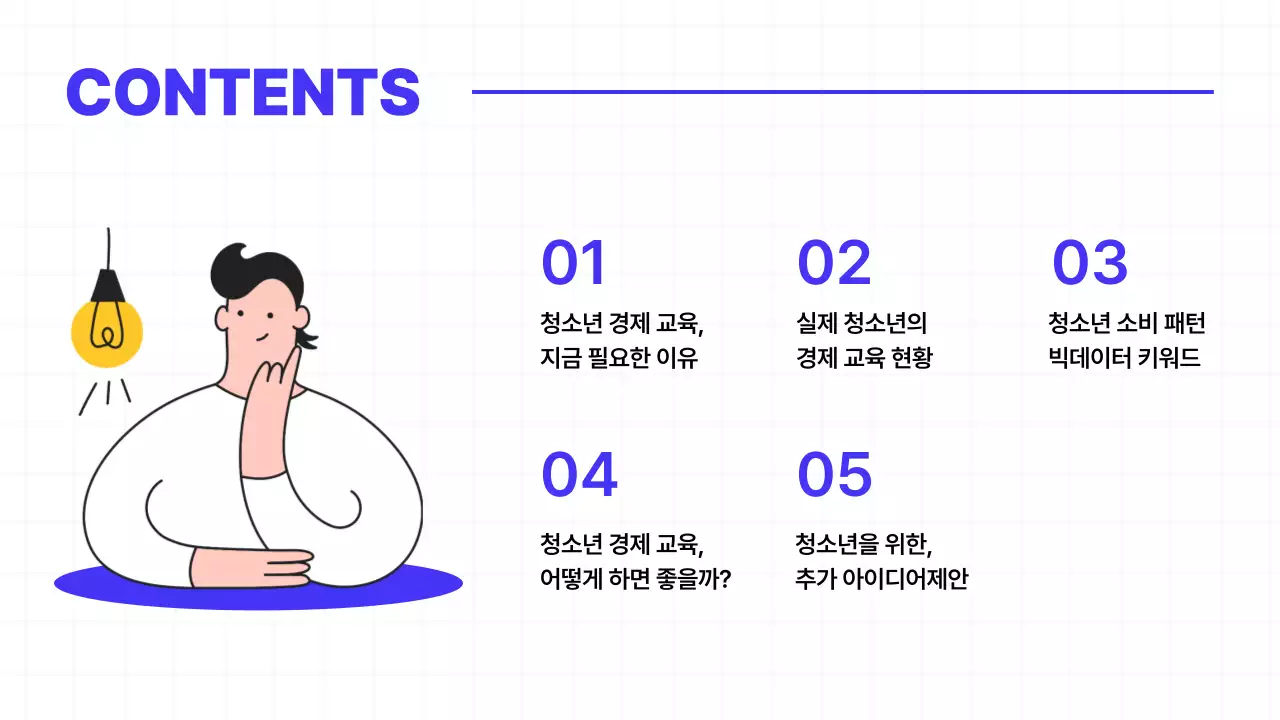 CONTENTS

01
청소년 경제 교육,
지금 필요한 이유

02
실제 청소년의
경제 교육 현황

03
청소년 소비 패턴
빅데이터 키워드

04
청소년 경제 교육,
어떻게 하면 좋을까?

05
청소년을 위한,
추가 아이디어제안